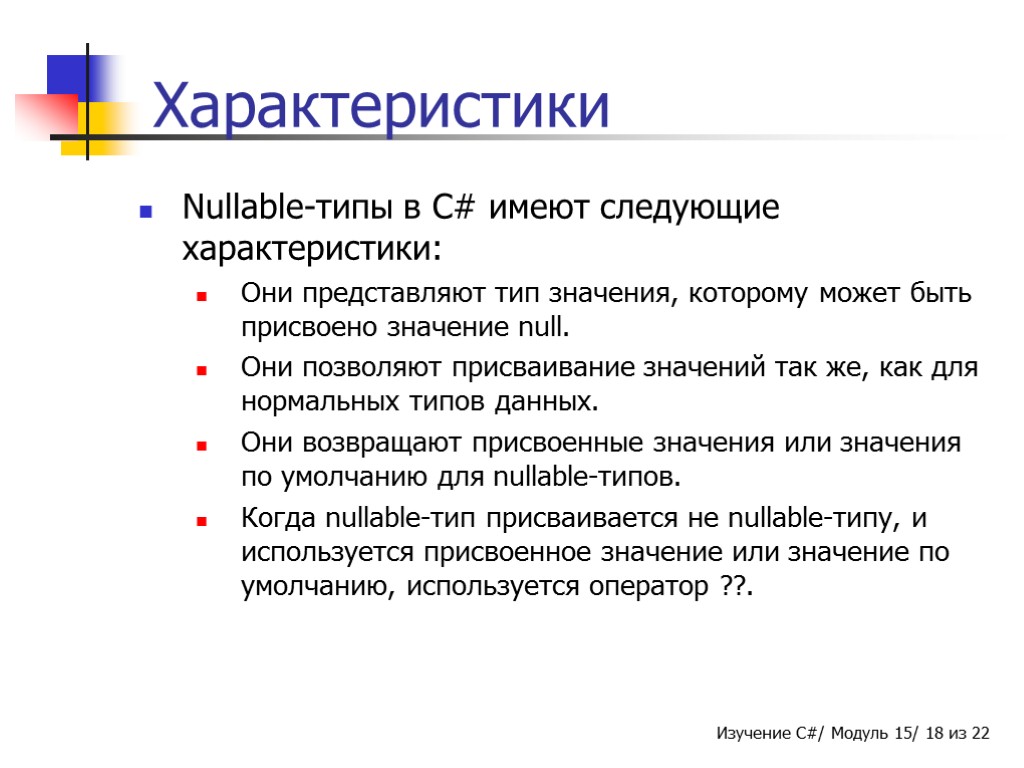 Характеристики

Nullable-типы в C# имеют следующие характеристики:

Они представляют тип значения, которому может быть присвоено значение null.

Они позволяют присваивание значений так же, как для нормальных типов данных.

Они возвращают присвоенные значения или значения по умолчанию для nullable-типов.

Когда nullable-тип присваивается не nullable-типу, и используется присвоенное значение или значение по умолчанию, используется оператор ??.

Изучение C#/ Модуль 15/ 18 из 22